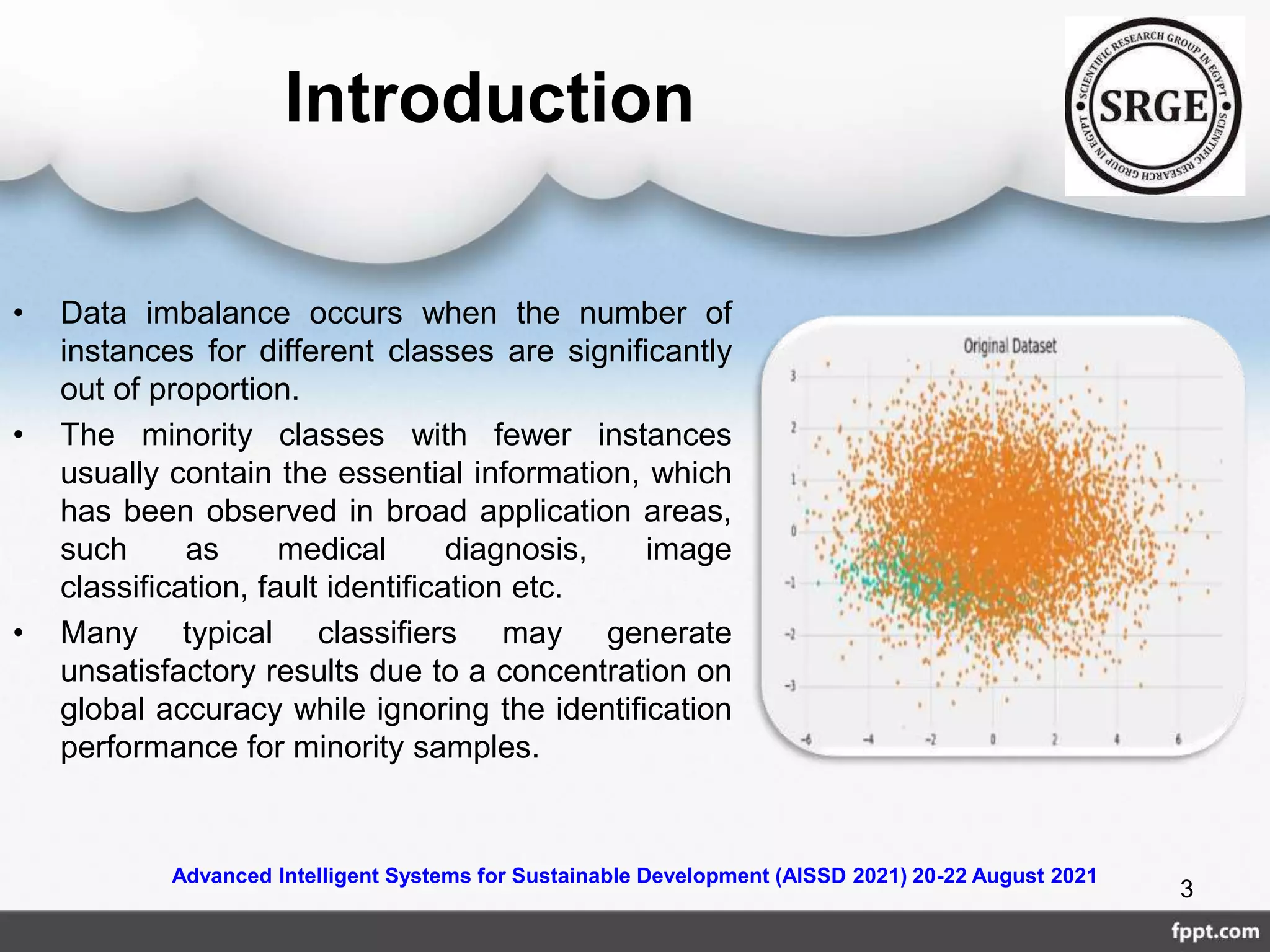 Introduction

SCIENTIFIC RESEARCH GROUP IN EGYPT
SRGE
SCIENTIFIC RESEARCH GROUP IN EGYPT

• Data imbalance occurs when the number of instances for different classes are significantly out of proportion.

• The minority classes with fewer instances usually contain the essential information, which has been observed in broad application areas, such as medical diagnosis, image classification, fault identification etc.

• Many typical classifiers may generate unsatisfactory results due to a concentration on global accuracy while ignoring the identification performance for minority samples.

Original Dataset

3
2
1
0
-1
-2
-3

-6 -4 -2 0 2 4 6

Advanced Intelligent Systems for Sustainable Development (AISSD 2021) 20-22 August 2021

3

fppt.com